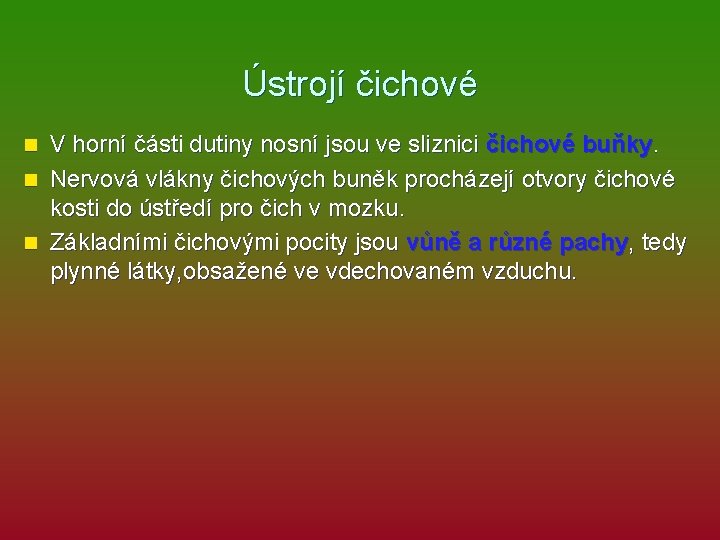 Ústrojí čichové

- V horní části dutiny nosní jsou ve sliznici čichové buňky.
- Nervová vlákny čichových buněk procházejí otvory čichové kosti do ústředí pro čich v mozku.
- Základními čichovými pocity jsou vůně a různé pachy, tedy plynné látky,obsažené ve vdechovaném vzduchu.